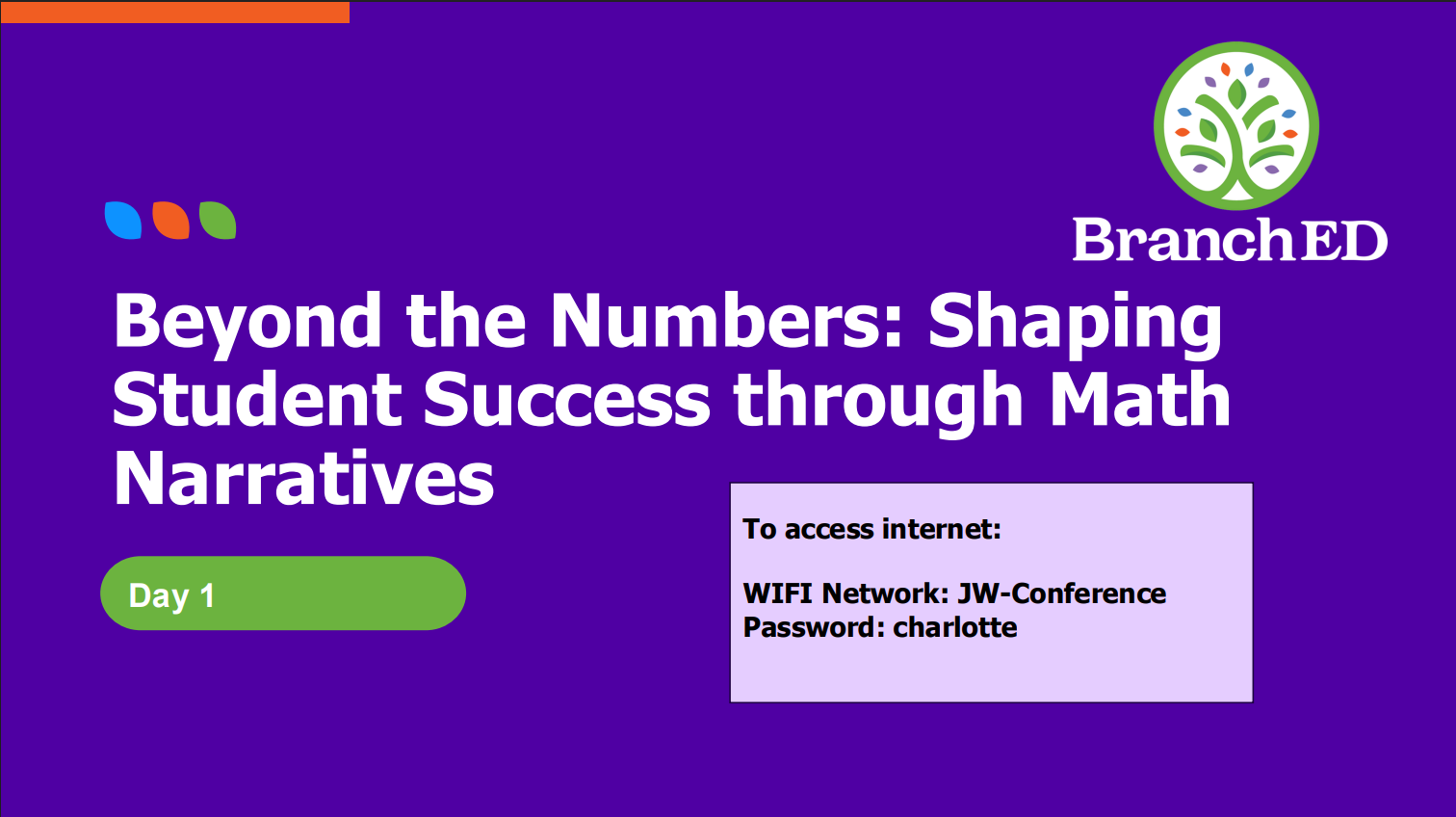 BranchED

Beyond the Numbers: Shaping Student Success through Math Narratives

Day 1

To access internet:

WIFI Network: JW-Conference
Password: charlotte